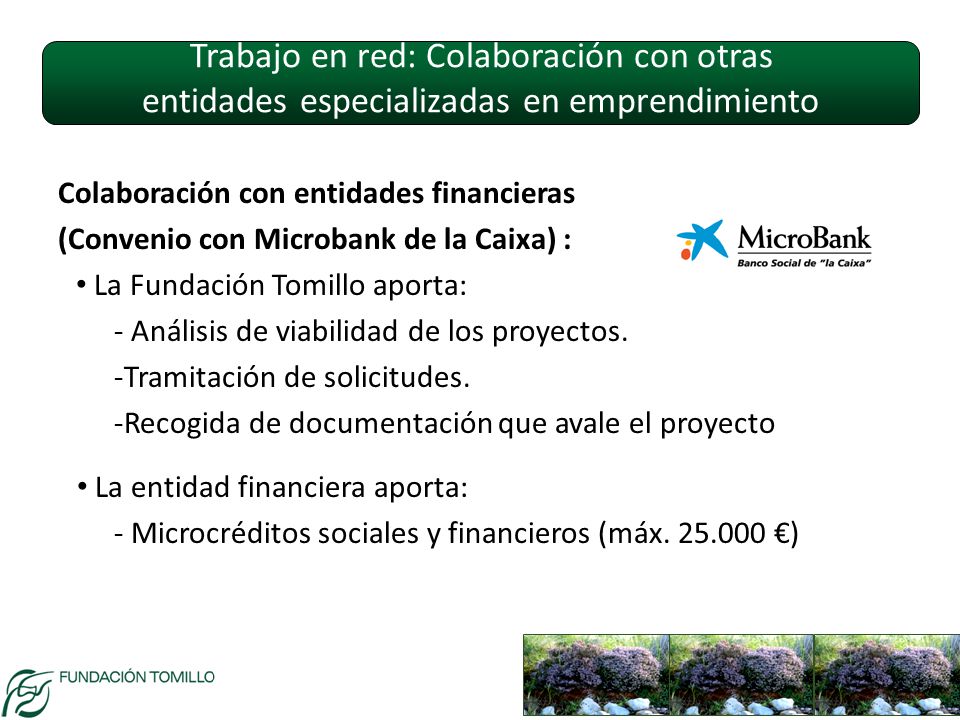 Trabajo en red: Colaboración con otras entidades especializadas en emprendimiento

Colaboración con entidades financieras (Convenio con Microbank de la Caixa) :

MicroBank
Banco Social de "la Caixa"

• La Fundación Tomillo aporta:
- Análisis de viabilidad de los proyectos.
-Tramitación de solicitudes.
-Recogida de documentación que avale el proyecto

• La entidad financiera aporta:
- Microcréditos sociales y financieros (máx. 25.000 €)

FUNDACIÓN TOMILLO